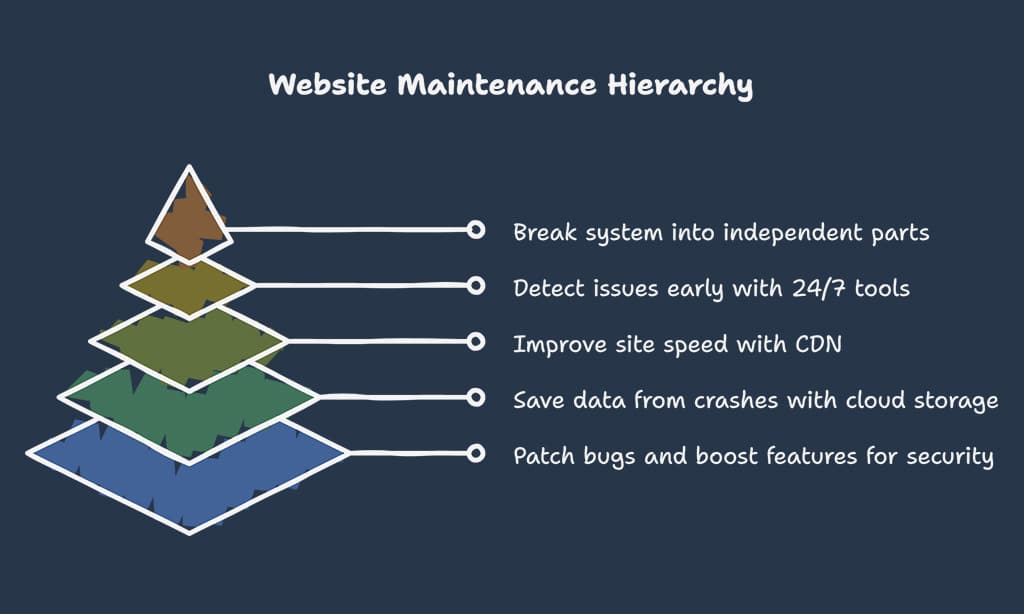 Website Maintenance Hierarchy

Break system into independent parts

Detect issues early with 24/7 tools

Improve site speed with CDN

Save data from crashes with cloud storage

Patch bugs and boost features for security